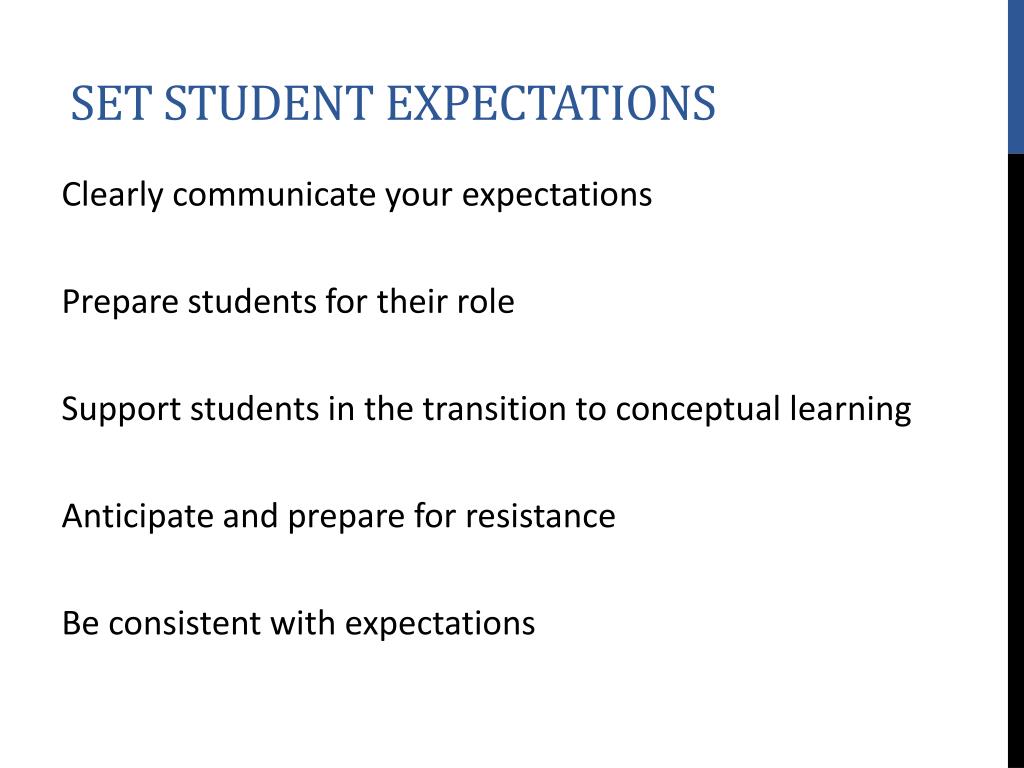 SET STUDENT EXPECTATIONS

Clearly communicate your expectations

Prepare students for their role

Support students in the transition to conceptual learning

Anticipate and prepare for resistance

Be consistent with expectations